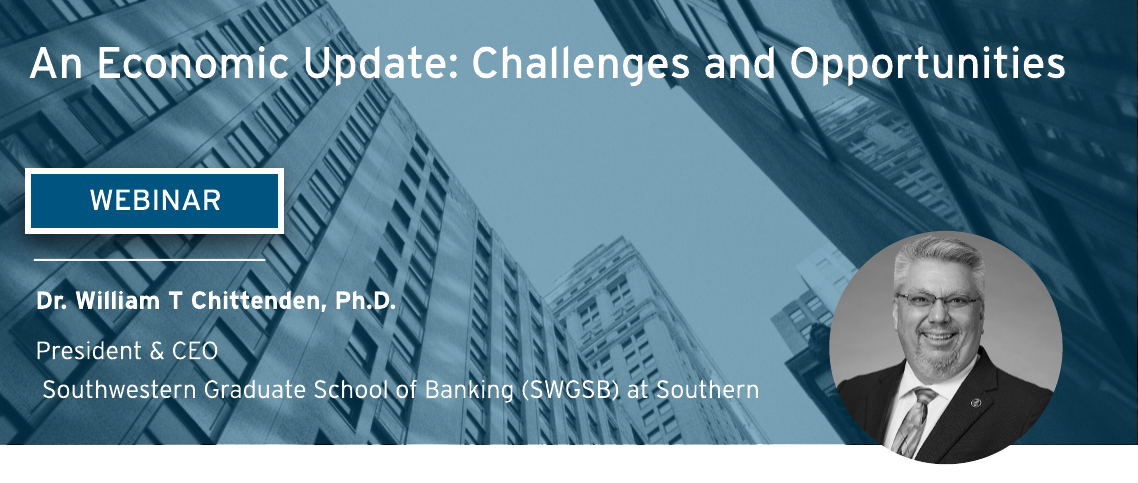 An Economic Update: Challenges and Opportunities

WEBINAR

Dr. William T Chittenden, Ph.D.

President & CEO
Southwestern Graduate School of Banking (SWGSB) at Southern